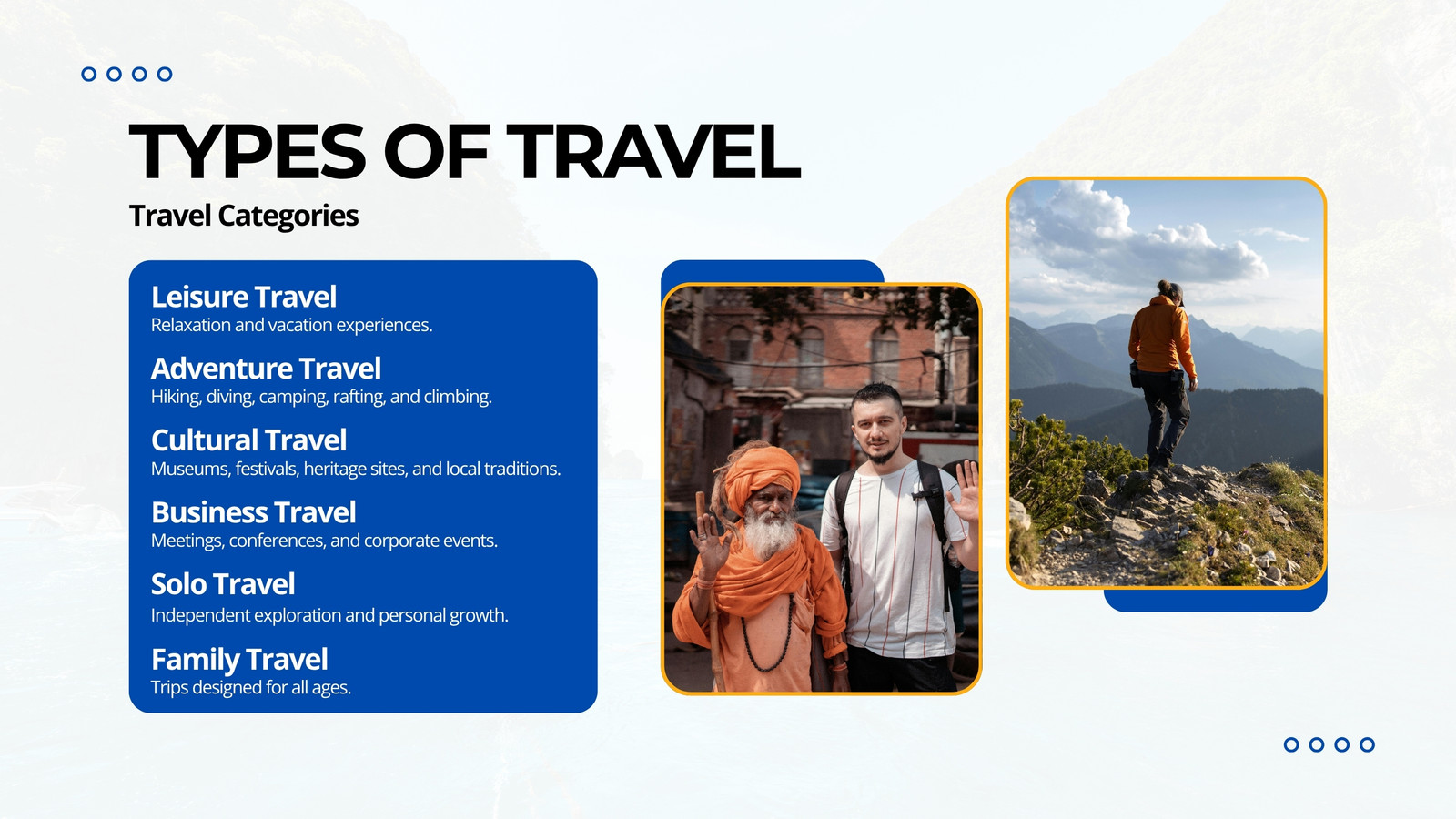 TYPES OF TRAVEL

Travel Categories

Leisure Travel
Relaxation and vacation experiences.

Adventure Travel
Hiking, diving, camping, rafting, and climbing.

Cultural Travel
Museums, festivals, heritage sites, and local traditions.

Business Travel
Meetings, conferences, and corporate events.

Solo Travel
Independent exploration and personal growth.

Family Travel
Trips designed for all ages.